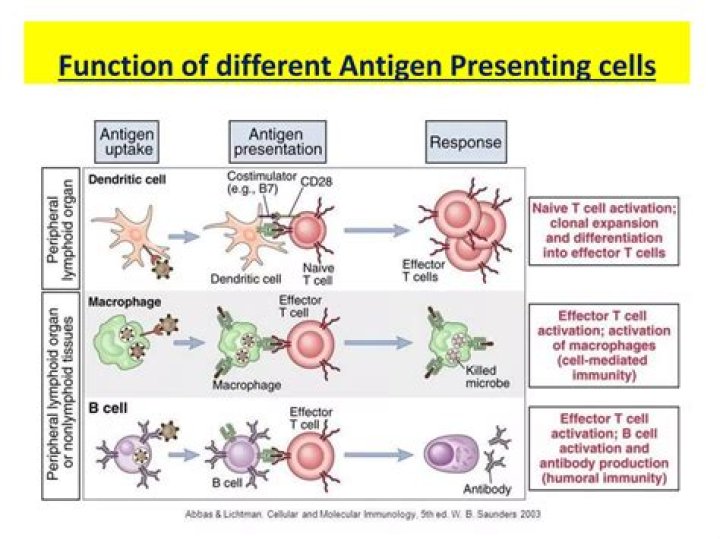 Function of different Antigen Presenting cells

Antigen uptake

Antigen presentation

Response

Peripheral lymphoid organ

Dendritic cell

Costimulator (e.g., B7)

CD28

Dendritic cell

Naive T cell

Effector T cells

Naive T cell activation; clonal expansion and differentiation into effector T cells

Peripheral lymphoid organ or nonlymphoid tissues

Macrophage

Effector T cell

Macrophage

Killed microbe

Effector T cell activation; activation of macrophages (cell-mediated immunity)

B cell

Effector T cell

B cell

Antibody

Effector T cell activation; B cell activation and antibody production (humoral immunity)

Abbas & Lichtman: Cellular and Molecular Immunology, 5th ed. W. B. Saunders 2003